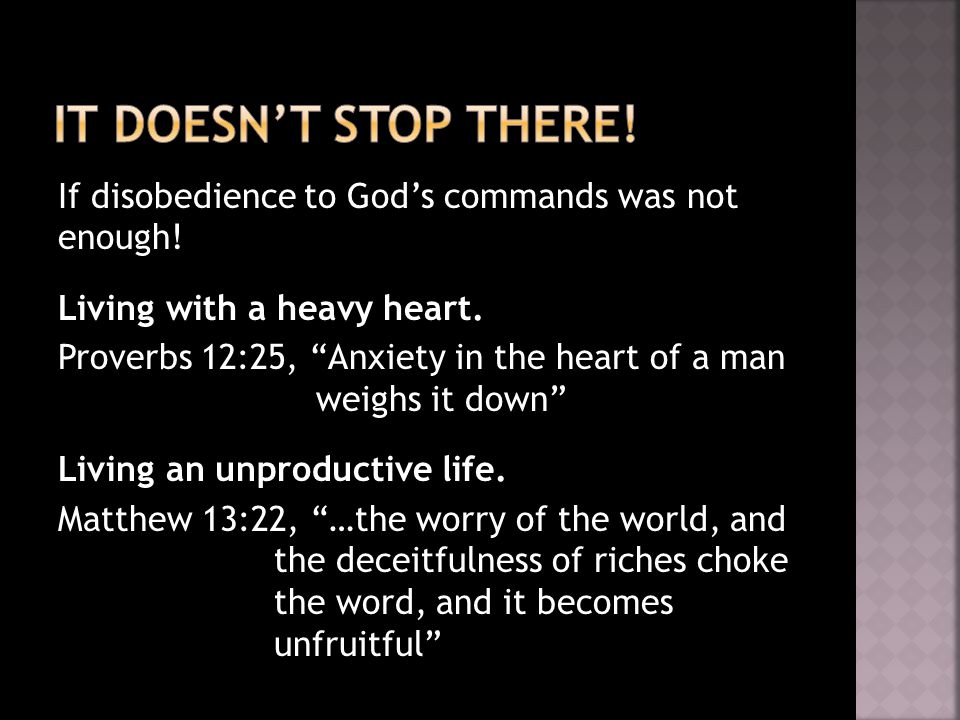 IT DOESN’T STOP THERE!

If disobedience to God’s commands was not enough!

Living with a heavy heart.

Proverbs 12:25, “Anxiety in the heart of a man weighs it down”

Living an unproductive life.

Matthew 13:22, “…the worry of the world, and the deceitfulness of riches choke the word, and it becomes unfruitful”